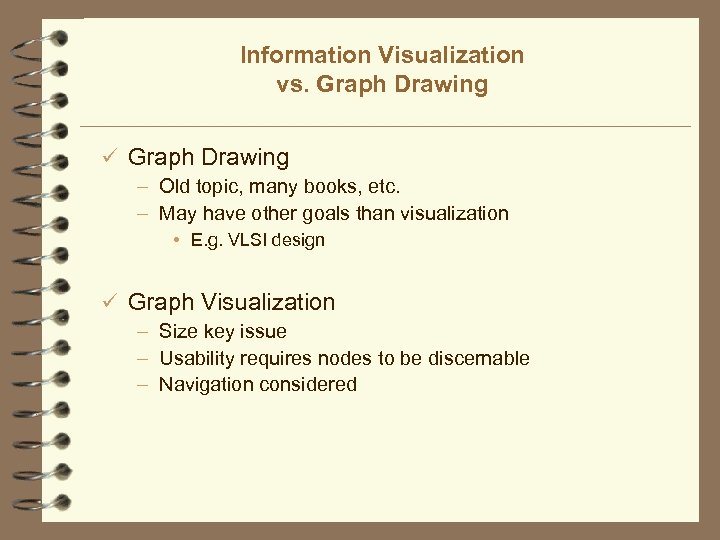 Information Visualization vs. Graph Drawing

✓ Graph Drawing
– Old topic, many books, etc.
– May have other goals than visualization
• E.g. VLSI design

✓ Graph Visualization
– Size key issue
– Usability requires nodes to be discernable
– Navigation considered